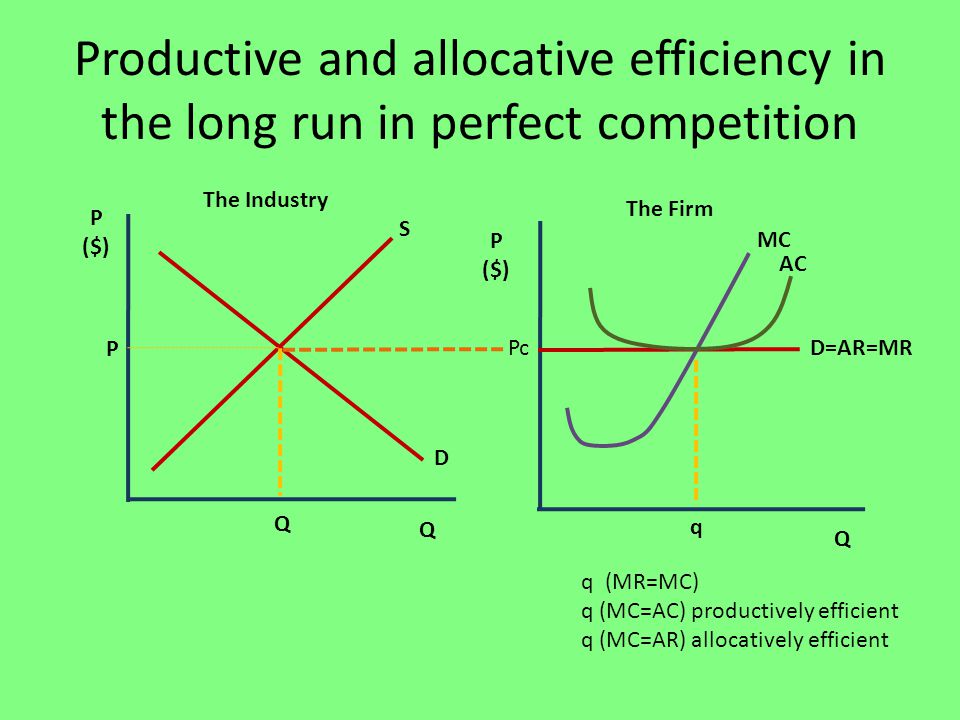 Productive and allocative efficiency in the long run in perfect competition

The Industry

P
($)

S

P

D

Q

Q

The Firm

P
($)

MC

AC

Pc

D=AR=MR

q

Q

q (MR=MC)
q (MC=AC) productively efficient
q (MC=AR) allocatively efficient